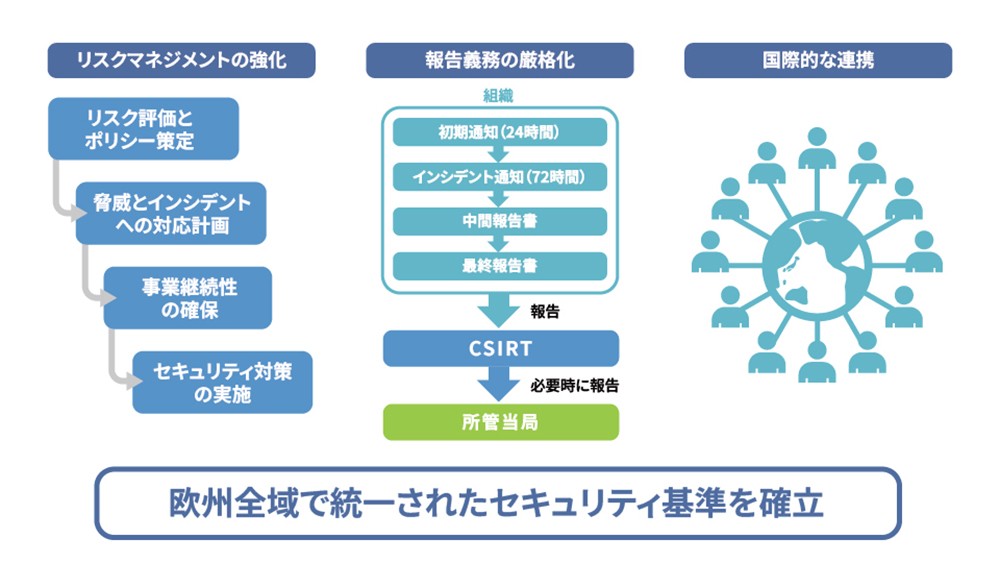 リスクマネジメントの強化

リスク評価とポリシー策定

脅威とインシデントへの対応計画

事業継続性の確保

セキュリティ対策の実施

報告義務の厳格化

組織

初期通知（24時間）

インシデント通知（72時間）

中間報告書

最終報告書

報告

CSIRT

必要時に報告

所管当局

国際的な連携

欧州全域で統一されたセキュリティ基準を確立